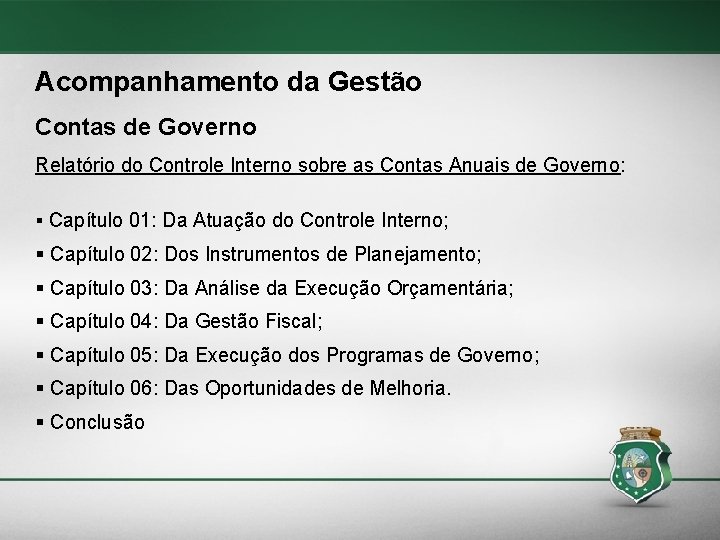 Acompanhamento da Gestão

Contas de Governo

Relatório do Controle Interno sobre as Contas Anuais de Governo:

▪ Capítulo 01: Da Atuação do Controle Interno;
▪ Capítulo 02: Dos Instrumentos de Planejamento;
▪ Capítulo 03: Da Análise da Execução Orçamentária;
▪ Capítulo 04: Da Gestão Fiscal;
▪ Capítulo 05: Da Execução dos Programas de Governo;
▪ Capítulo 06: Das Oportunidades de Melhoria.
▪ Conclusão